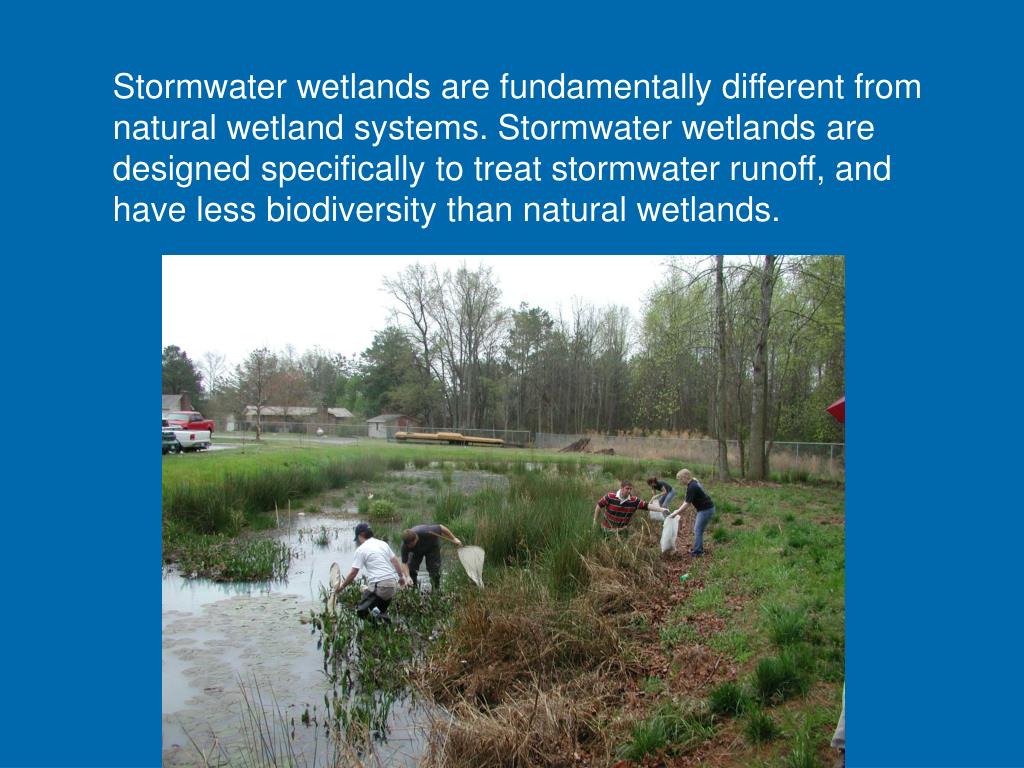 Stormwater wetlands are fundamentally different from natural wetland systems. Stormwater wetlands are designed specifically to treat stormwater runoff, and have less biodiversity than natural wetlands.